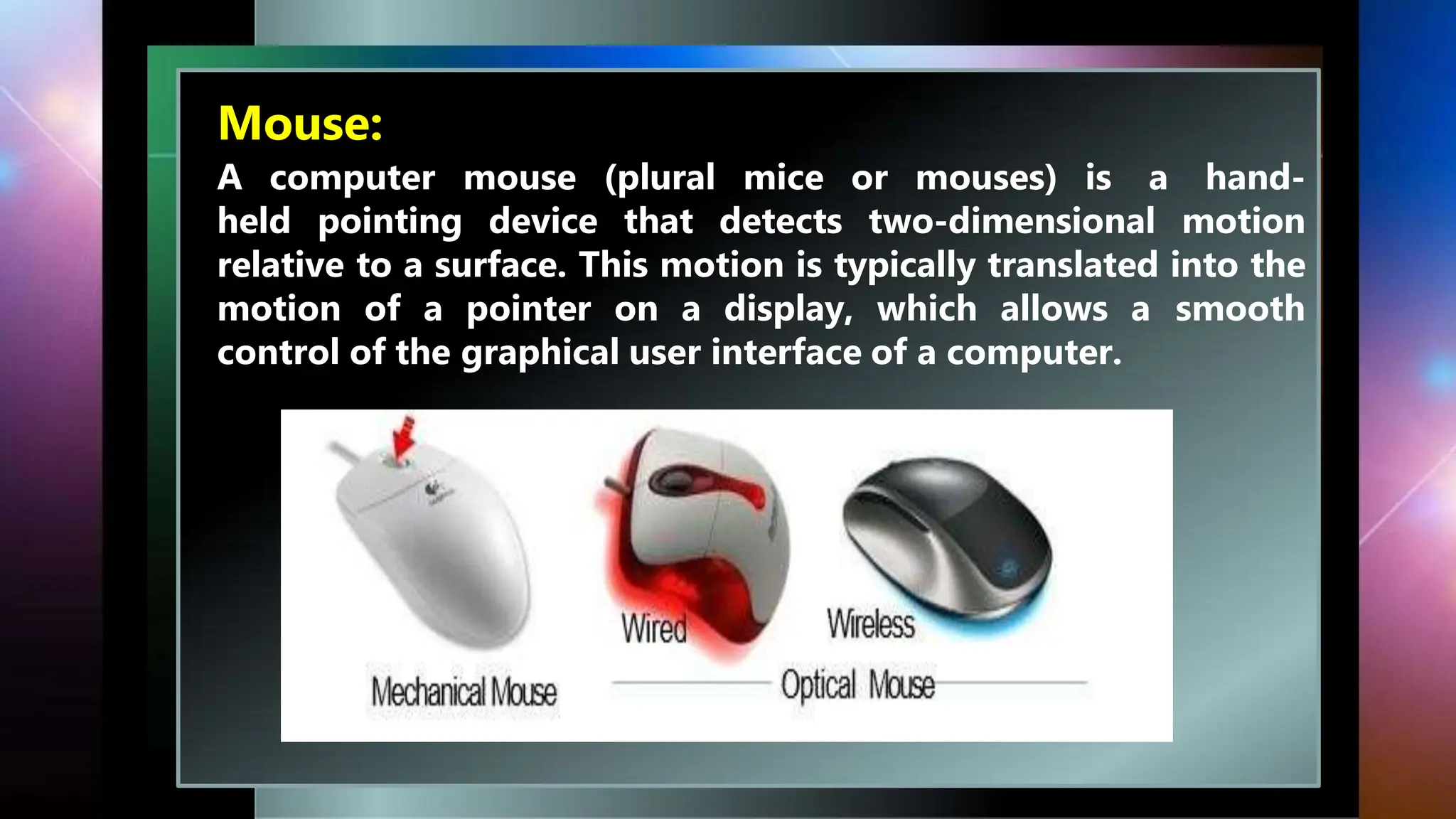 Mouse:

A computer mouse (plural mice or mouses) is a hand-held pointing device that detects two-dimensional motion relative to a surface. This motion is typically translated into the motion of a pointer on a display, which allows a smooth control of the graphical user interface of a computer.

Wired

Wireless

Mechanical Mouse

Optical Mouse